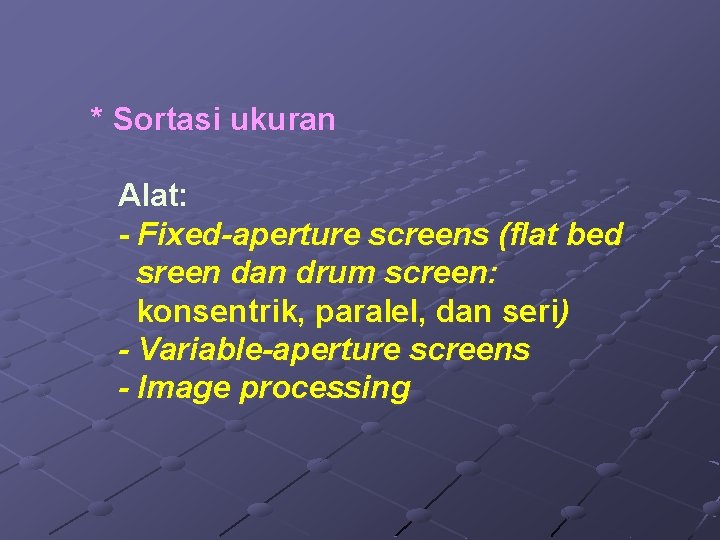 * Sortasi ukuran

Alat:
- Fixed-aperture screens (flat bed sreen dan drum screen: konsentrik, paralel, dan seri)
- Variable-aperture screens
- Image processing